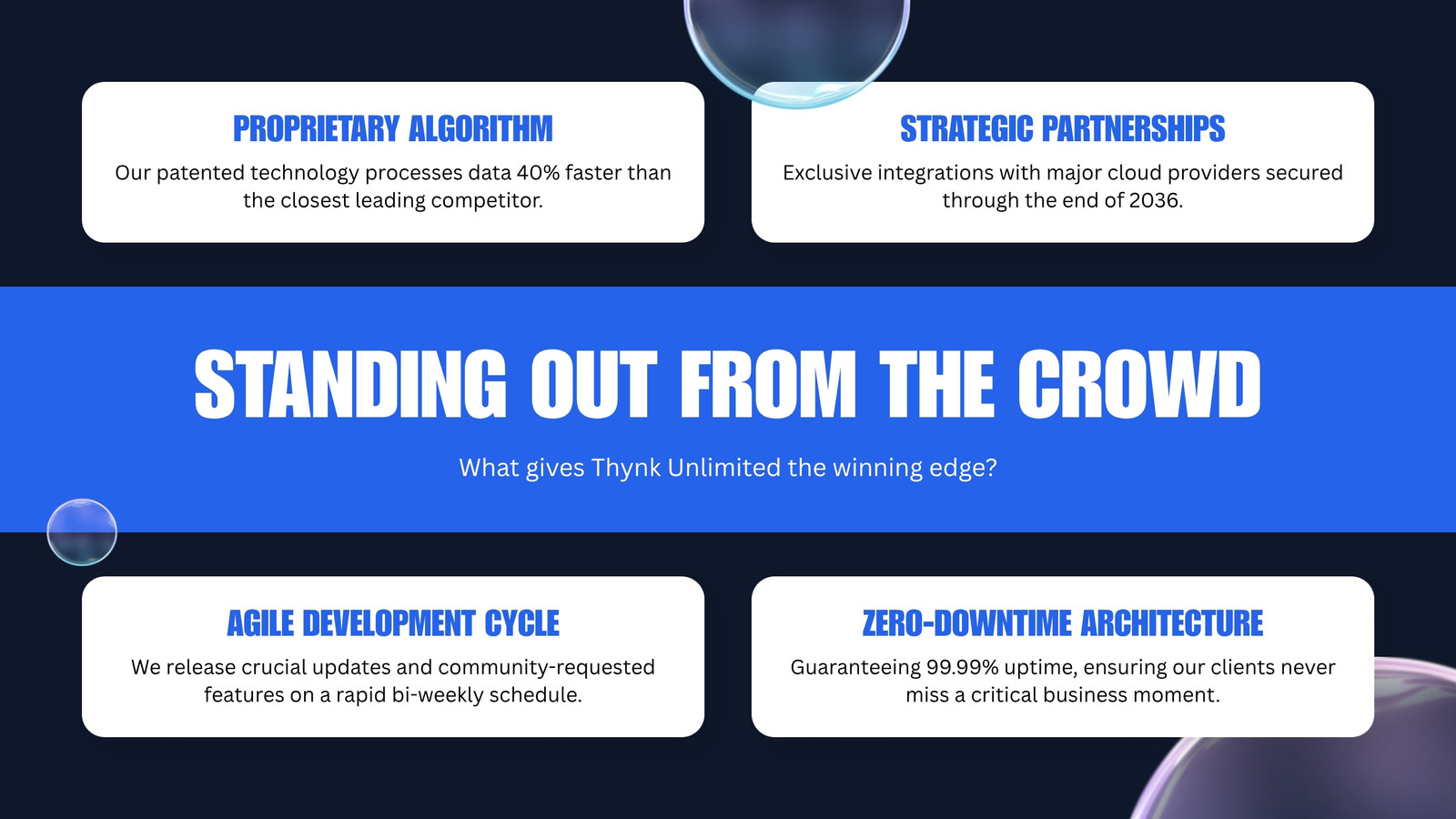 PROPRIETARY ALGORITHM

Our patented technology processes data 40% faster than the closest leading competitor.

STRATEGIC PARTNERSHIPS

Exclusive integrations with major cloud providers secured through the end of 2036.

STANDING OUT FROM THE CROWD

What gives Thynk Unlimited the winning edge?

AGILE DEVELOPMENT CYCLE

We release crucial updates and community-requested features on a rapid bi-weekly schedule.

ZERO-DOWNTIME ARCHITECTURE

Guaranteeing 99.99% uptime, ensuring our clients never miss a critical business moment.